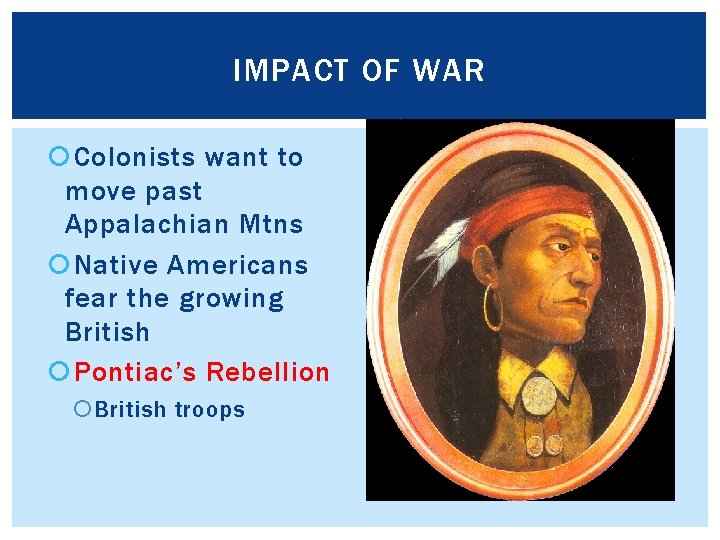 IMPACT OF WAR

Colonists want to move past Appalachian Mtns

Native Americans fear the growing British

Pontiac's Rebellion

British troops